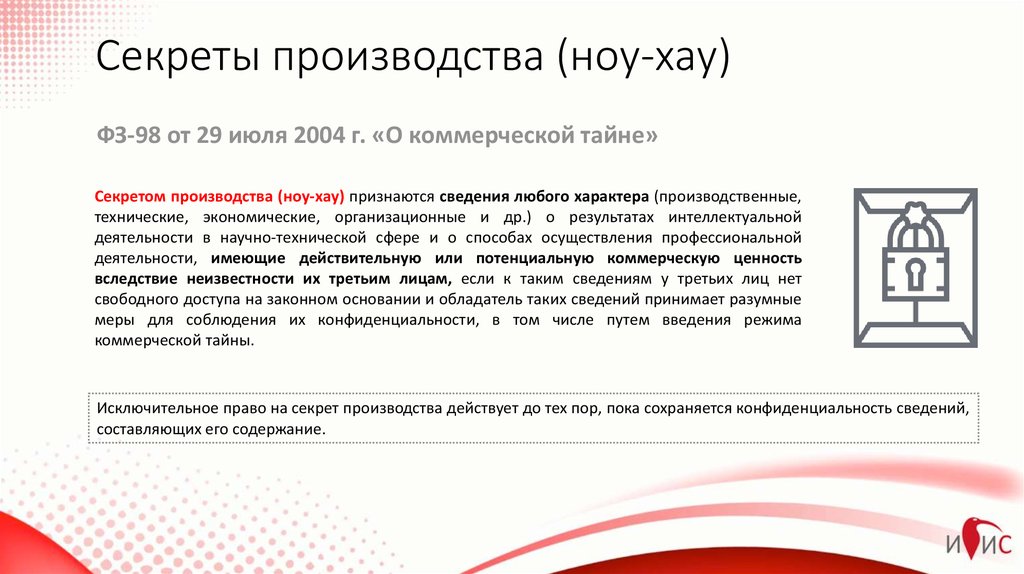 Секреты производства (ноу-хау)

ФЗ-98 от 29 июля 2004 г. «О коммерческой тайне»

Секретом производства (ноу-хау) признаются сведения любого характера (производственные, технические, экономические, организационные и др.) о результатах интеллектуальной деятельности в научно-технической сфере и о способах осуществления профессиональной деятельности, имеющие действительную или потенциальную коммерческую ценность вследствие неизвестности их третьим лицам, если к таким сведениям у третьих лиц нет свободного доступа на законном основании и обладатель таких сведений принимает разумные меры для соблюдения их конфиденциальности, в том числе путем введения режима коммерческой тайны.

Исключительное право на секрет производства действует до тех пор, пока сохраняется конфиденциальность сведений, составляющих его содержание.

ИИС